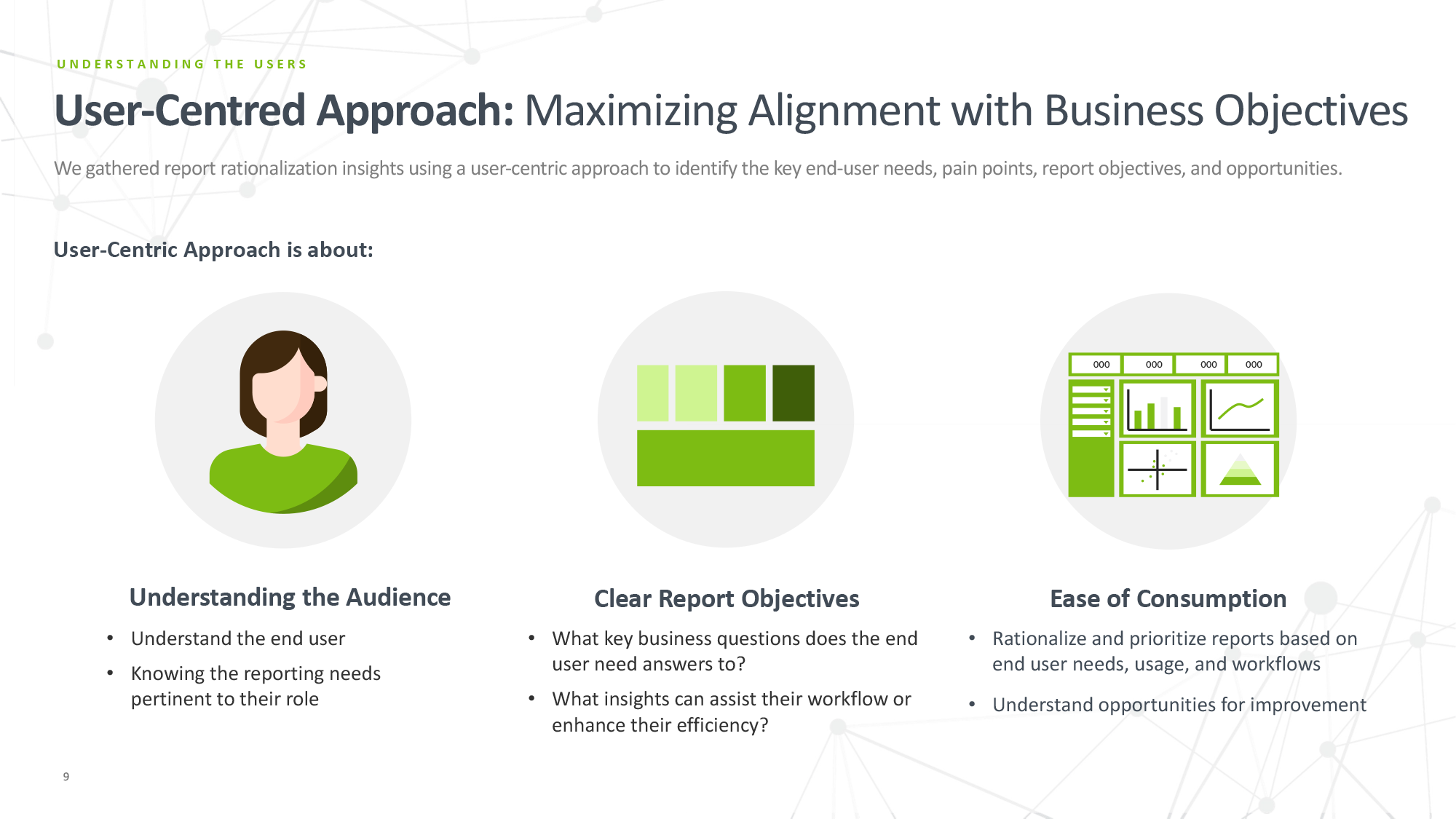 UNDERSTANDING THE USERS

User-Centred Approach: Maximizing Alignment with Business Objectives

We gathered report rationalization insights using a user-centric approach to identify the key end-user needs, pain points, report objectives, and opportunities.

User-Centric Approach is about:

000 000 000 000

Understanding the Audience

• Understand the end user
• Knowing the reporting needs pertinent to their role

Clear Report Objectives

• What key business questions does the end user need answers to?
• What insights can assist their workflow or enhance their efficiency?

Ease of Consumption

• Rationalize and prioritize reports based on end user needs, usage, and workflows
• Understand opportunities for improvement

9